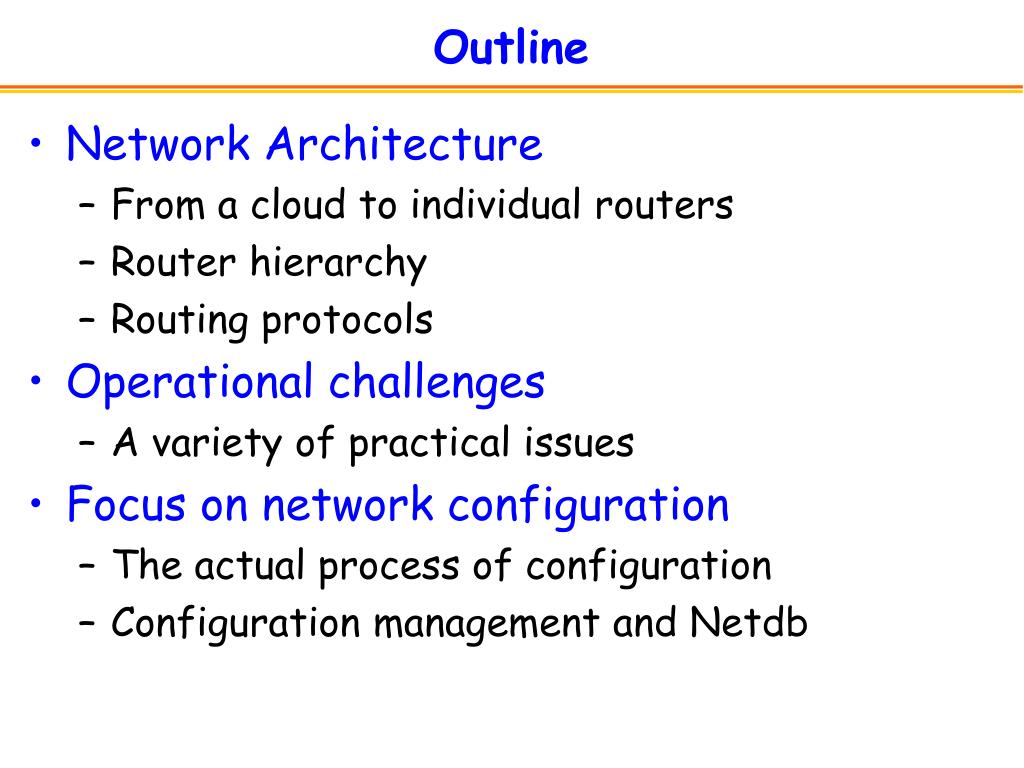 Outline

• Network Architecture
  – From a cloud to individual routers
  – Router hierarchy
  – Routing protocols
• Operational challenges
  – A variety of practical issues
• Focus on network configuration
  – The actual process of configuration
  – Configuration management and Netdb